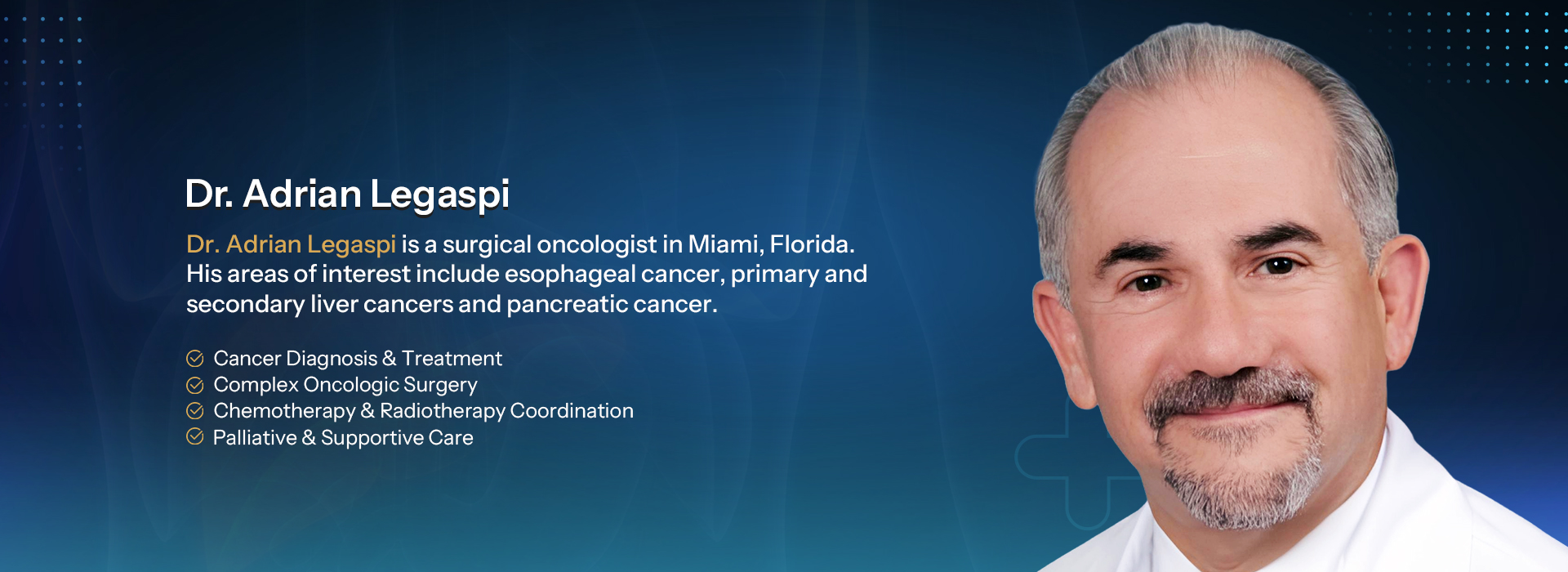 Dr. Adrian Legaspi

Dr. Adrian Legaspi is a surgical oncologist in Miami, Florida. His areas of interest include esophageal cancer, primary and secondary liver cancers and pancreatic cancer.

Cancer Diagnosis & Treatment
Complex Oncologic Surgery
Chemotherapy & Radiotherapy Coordination
Palliative & Supportive Care